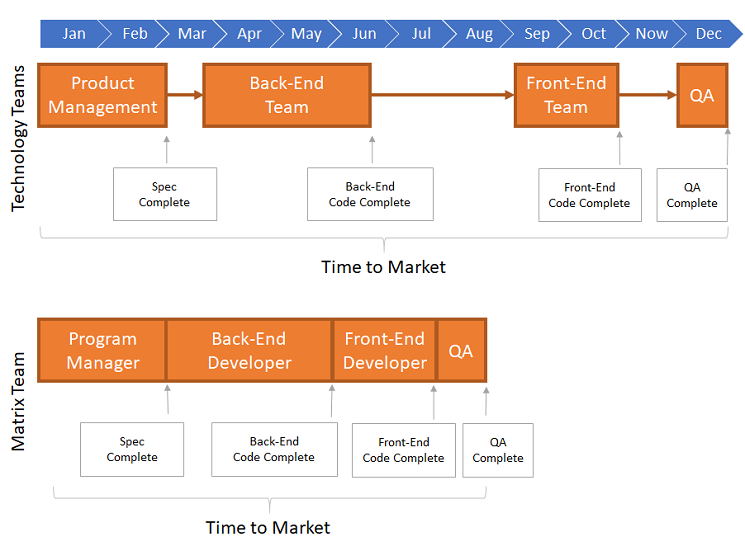 Jan Feb Mar Apr May Jun Jul Aug Sep Oct Now Dec

Technology Teams

Product Management

Back-End Team

Front-End Team

QA

Spec Complete

Back-End Code Complete

Front-End Code Complete

QA Complete

Time to Market

Matrix Team

Program Manager

Back-End Developer

Front-End Developer

QA

Spec Complete

Back-End Code Complete

Front-End Code Complete

QA Complete

Time to Market